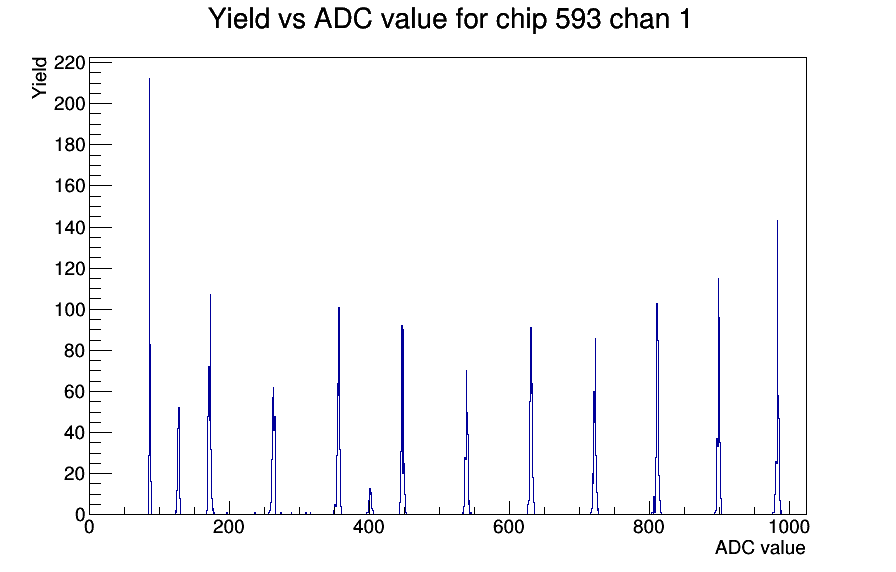 Yield vs ADC value for chip 593 chan 1

Yield

220
200
180
160
140
120
100
80
60
40
20
0

0
200
400
600
800
1000

ADC value